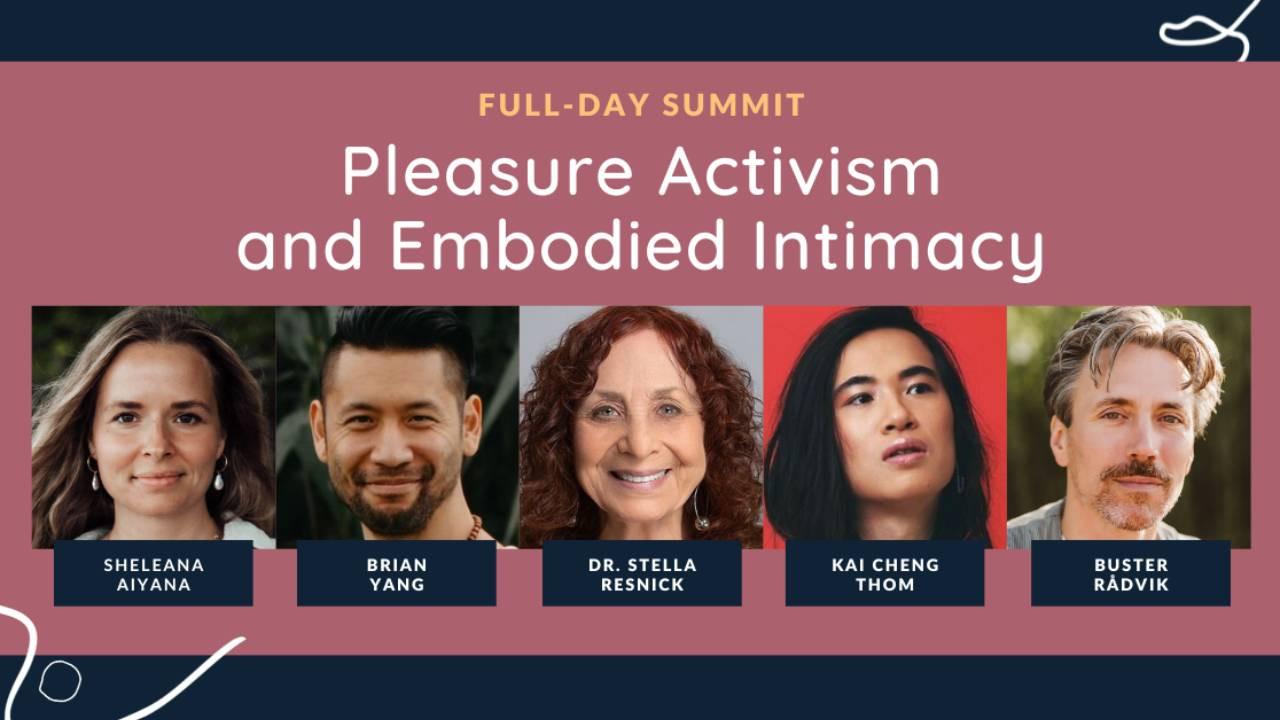 FULL-DAY SUMMIT

Pleasure Activism and Embodied Intimacy

SHELEANA AIYANA

BRIAN YANG

DR. STELLA RESNICK

KAI CHENG THOM

BUSTER RÅDVIK